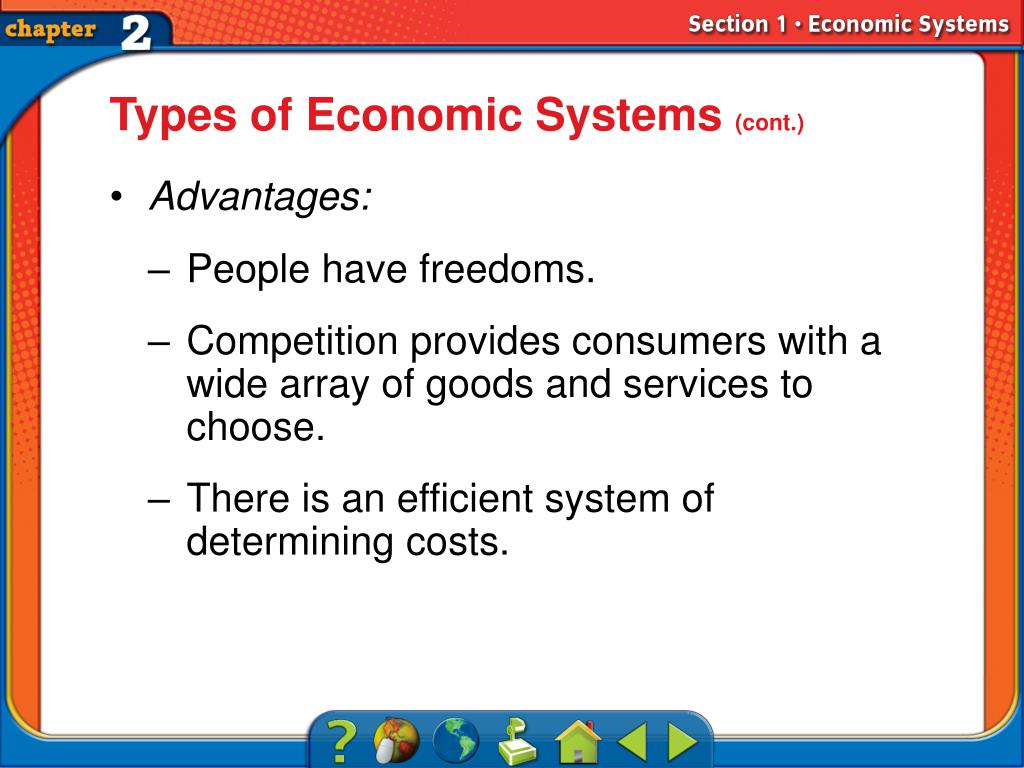 chapter 2

Section 1 • Economic Systems

Types of Economic Systems (cont.)

• Advantages:

– People have freedoms.

– Competition provides consumers with a wide array of goods and services to choose.

– There is an efficient system of determining costs.

?